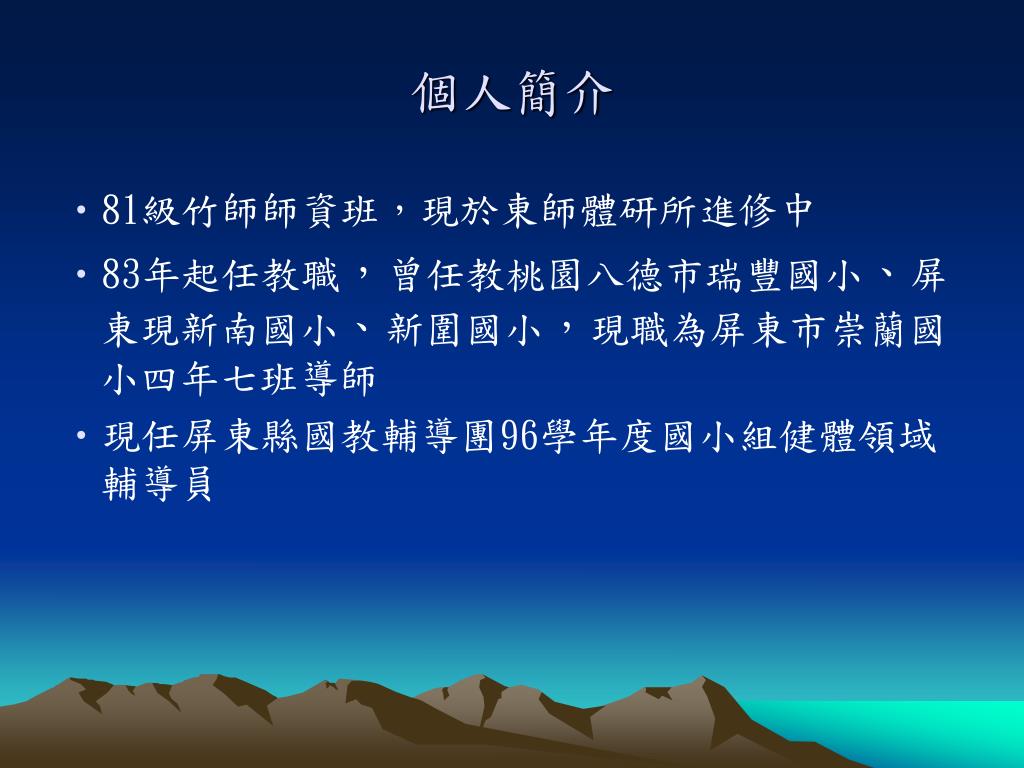 個人簡介

• 81級竹師師資班，現於東師體研所進修中

• 83年起任教職，曾任教桃園八德市瑞豐國小、屏東現新南國小、新圍國小，現職為屏東市崇蘭國小四年七班導師

• 現任屏東縣國教輔導團96學年度國小組健體領域輔導員